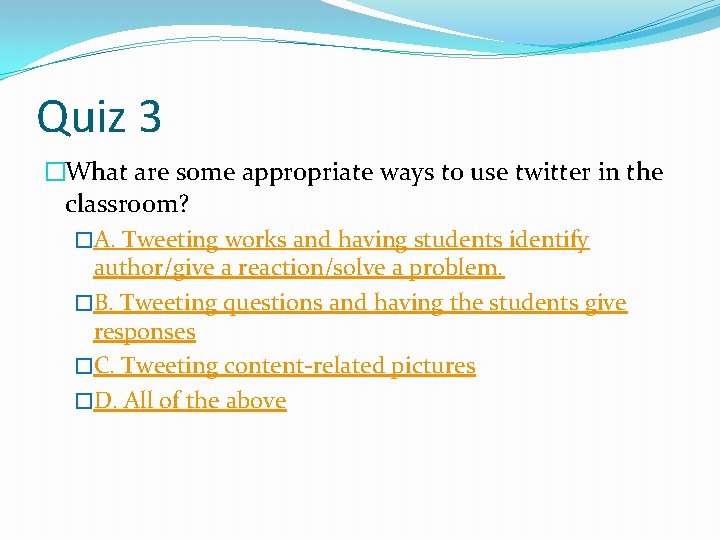 Quiz 3

What are some appropriate ways to use twitter in the classroom?

A. Tweeting works and having students identify author/give a reaction/solve a problem.

B. Tweeting questions and having the students give responses

C. Tweeting content-related pictures

D. All of the above